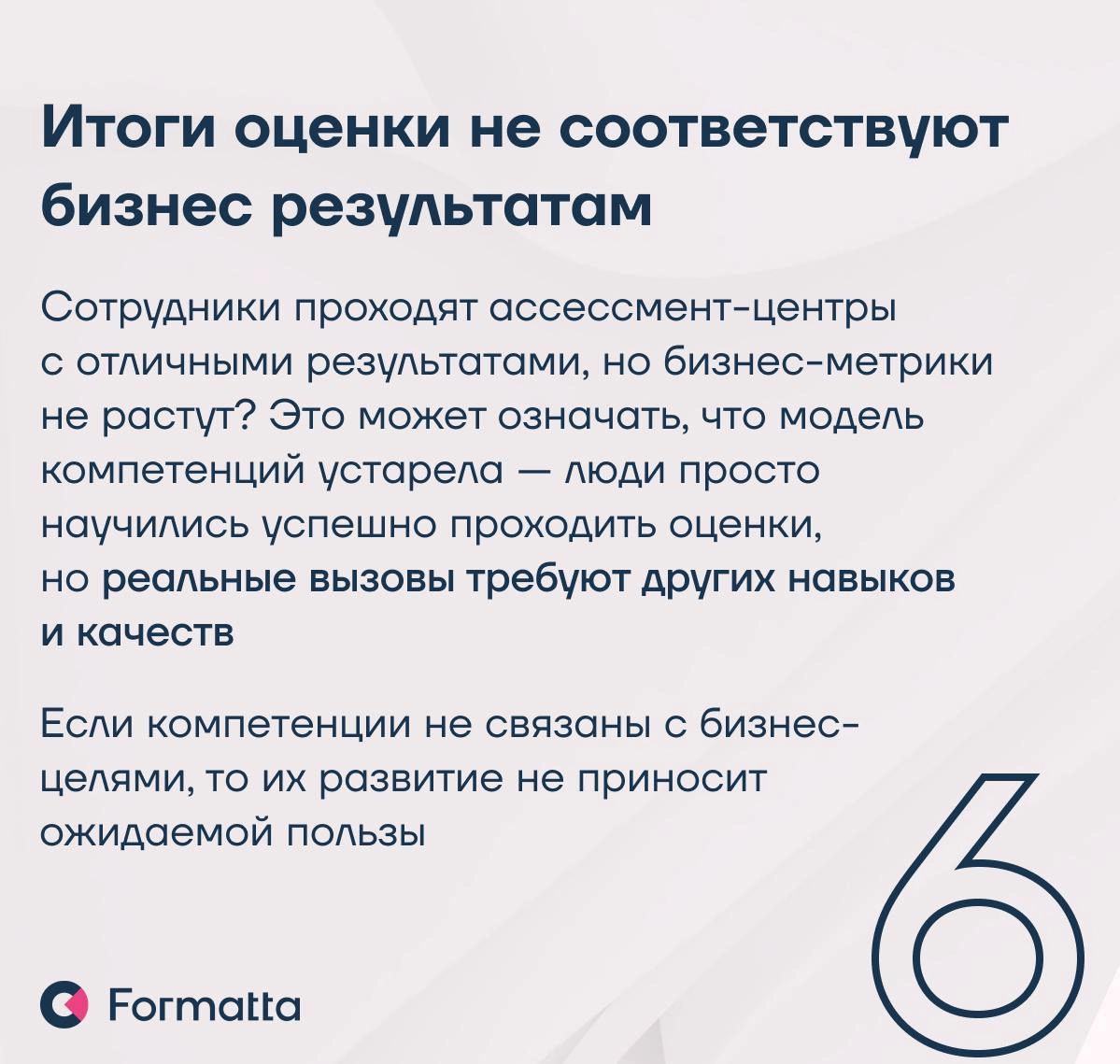 Итоги оценки не соответствуют бизнес результатам

Сотрудники проходят ассессмент-центры с отличными результатами, но бизнес-метрики не растут? Это может означать, что модель компетенций устарела — люди просто научились успешно проходить оценки, но реальные вызовы требуют других навыков и качеств

Если компетенции не связаны с бизнес-целями, то их развитие не приносит ожидаемой пользы

6

Formatta